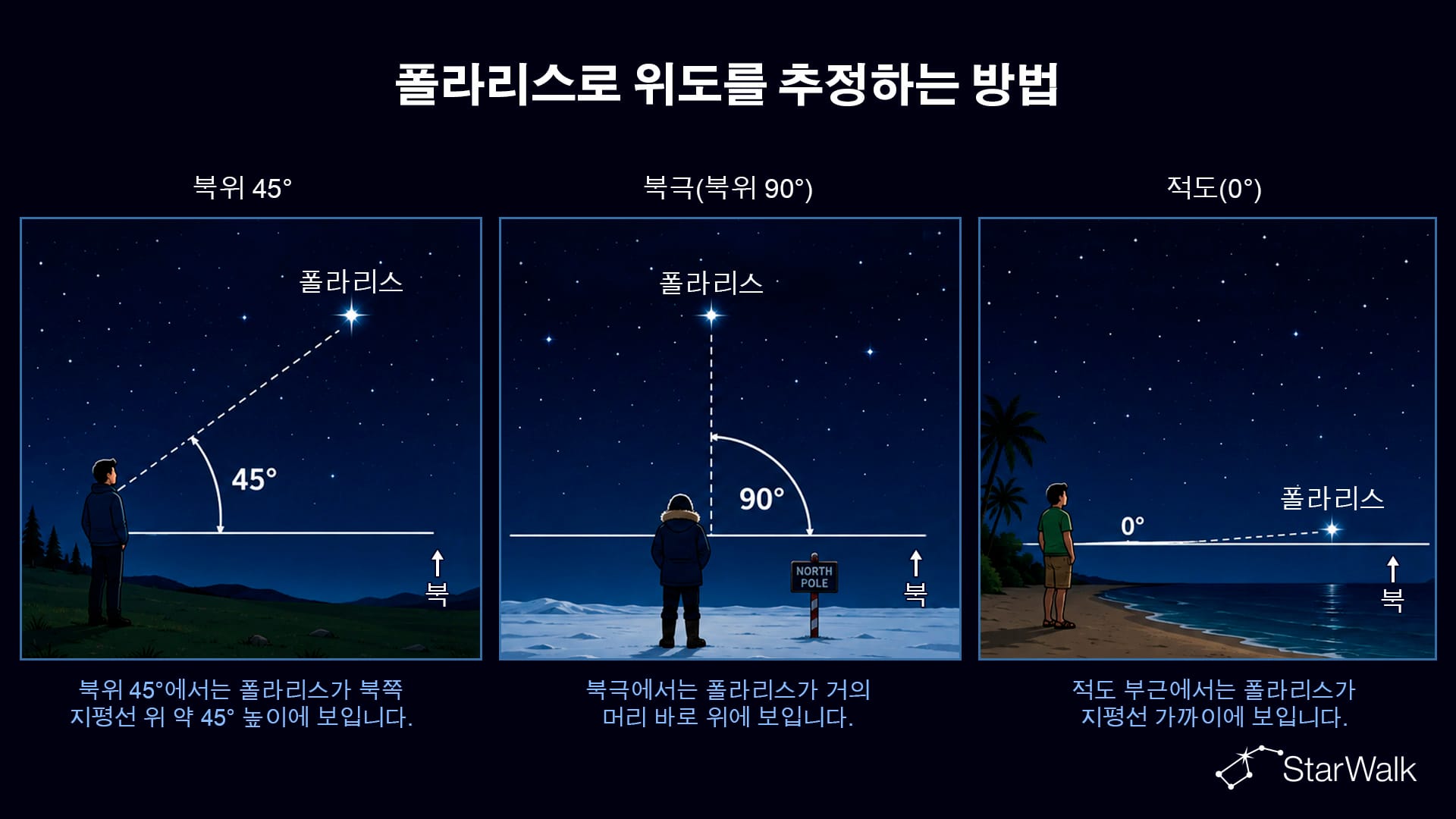 폴라리스로 위도를 추정하는 방법

북위 45°

폴라리스

45°

북

북위 45°에서는 폴라리스가 북쪽 지평선 위 약 45° 높이에 보입니다.

북극(북위 90°)

폴라리스

90°

NORTH POLE

북

북극에서는 폴라리스가 거의 머리 바로 위에 보입니다.

적도(0°)

폴라리스

0°

북

적도 부근에서는 폴라리스가 지평선 가까이에 보입니다.

StarWalk